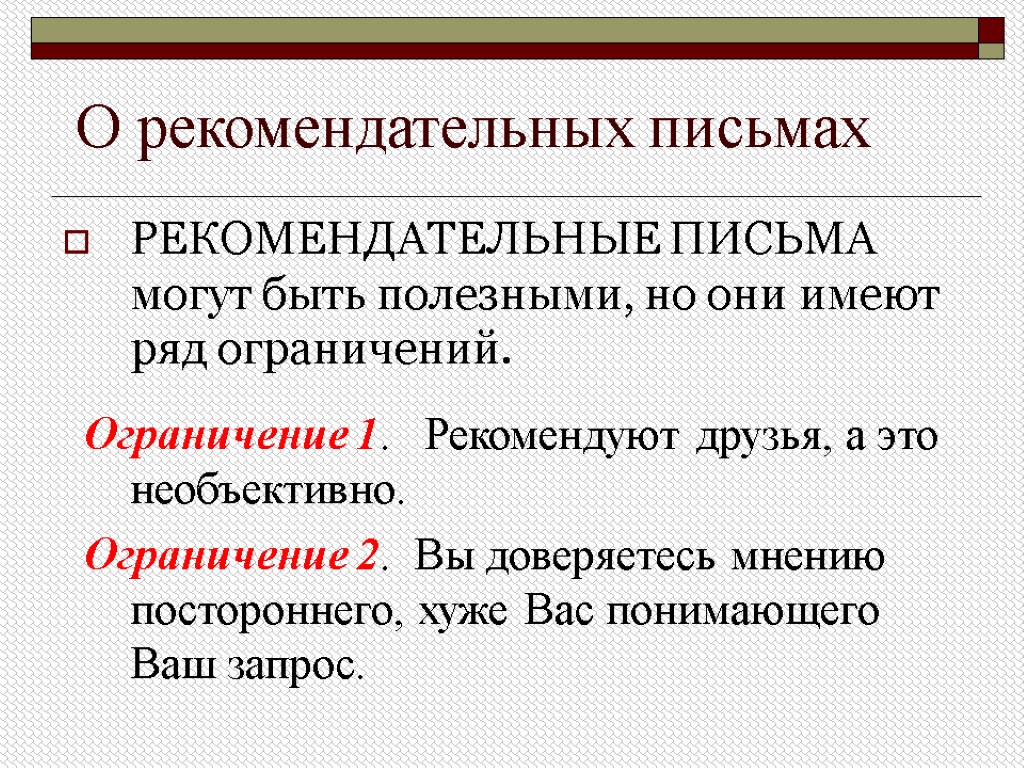 О рекомендательных письмах

РЕКОМЕНДАТЕЛЬНЫЕ ПИСЬМА могут быть полезными, но они имеют ряд ограничений.

Ограничение 1. Рекомендуют друзья, а это необъективно.

Ограничение 2. Вы доверяетесь мнению постороннего, хуже Вас понимающего Ваш запрос.